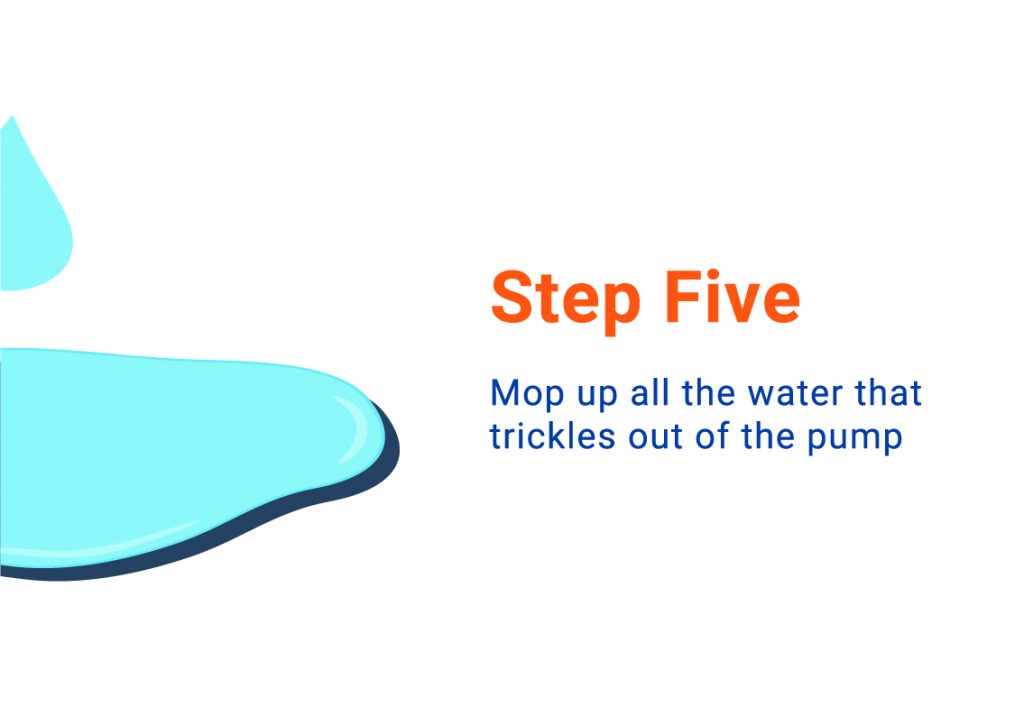 Step Five

Mop up all the water that trickles out of the pump